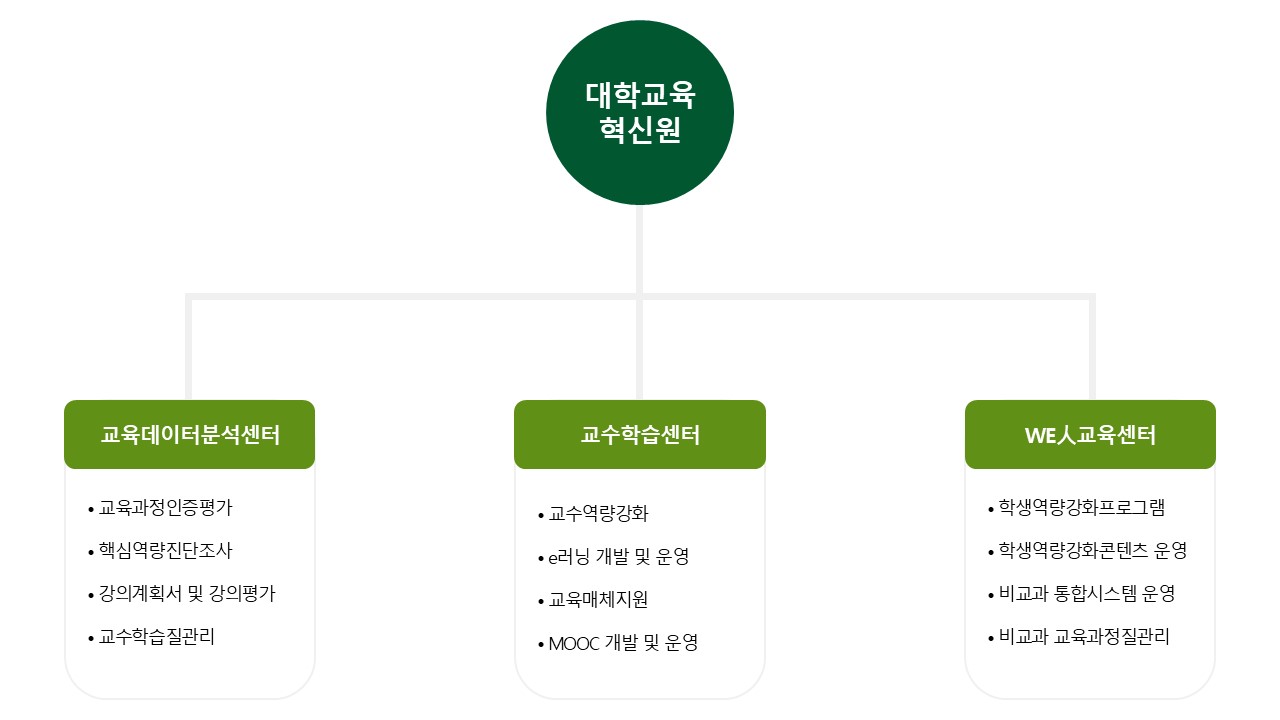 대학교육
혁신원

교육데이터분석센터

• 교육과정인증평가
• 핵심역량진단조사
• 강의계획서 및 강의평가
• 교수학습질관리

교수학습센터

• 교수역량강화
• e러닝 개발 및 운영
• 교육매체지원
• MOOC 개발 및 운영

WE人교육센터

• 학생역량강화프로그램
• 학생역량강화콘텐츠 운영
• 비교과 통합시스템 운영
• 비교과 교육과정질관리